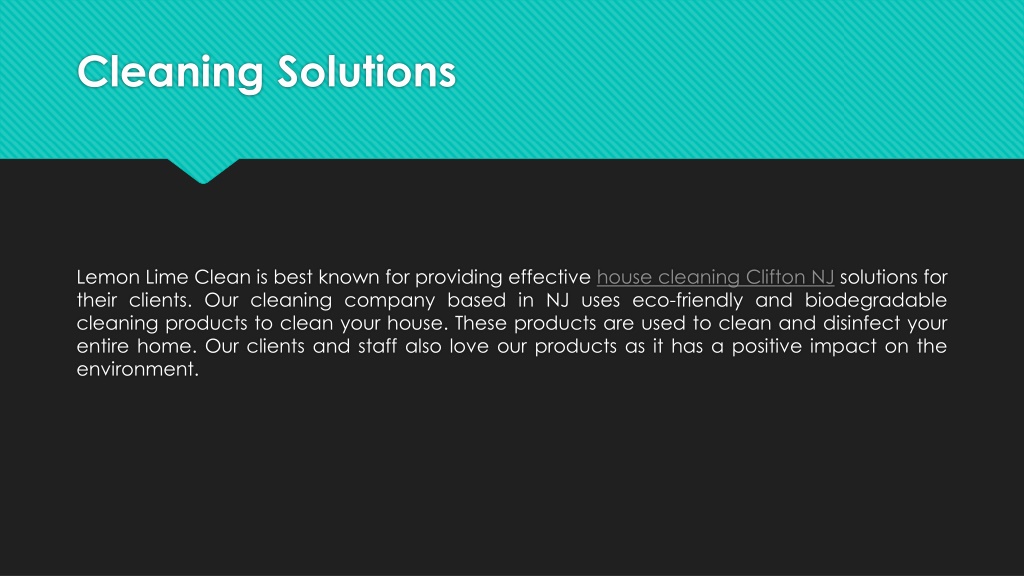 Cleaning Solutions

Lemon Lime Clean is best known for providing effective house cleaning Clifton NJ solutions for their clients. Our cleaning company based in NJ uses eco-friendly and biodegradable cleaning products to clean your house. These products are used to clean and disinfect your entire home. Our clients and staff also love our products as it has a positive impact on the environment.